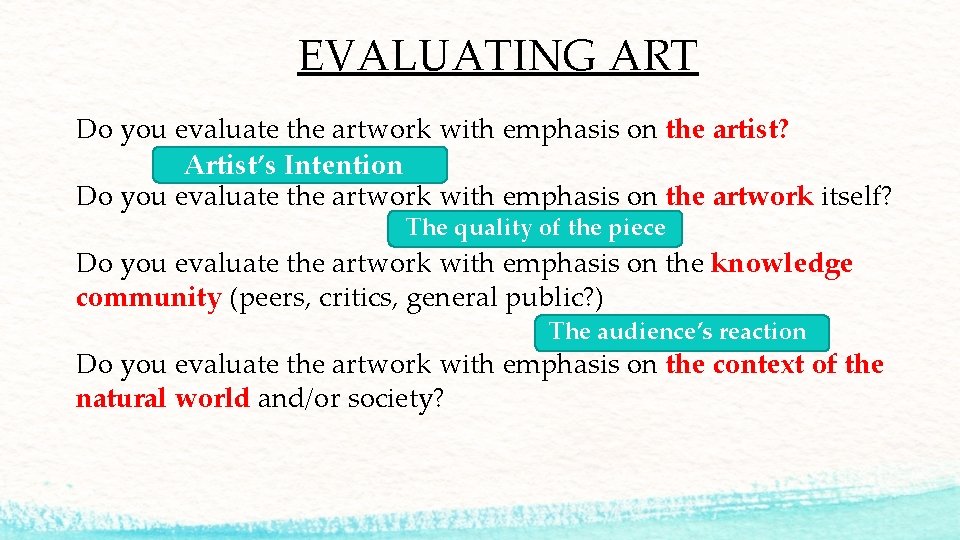 EVALUATING ART

Do you evaluate the artwork with emphasis on the artist?

Artist's Intention

Do you evaluate the artwork with emphasis on the artwork itself?

The quality of the piece

Do you evaluate the artwork with emphasis on the knowledge community (peers, critics, general public?)

The audience's reaction

Do you evaluate the artwork with emphasis on the context of the natural world and/or society?